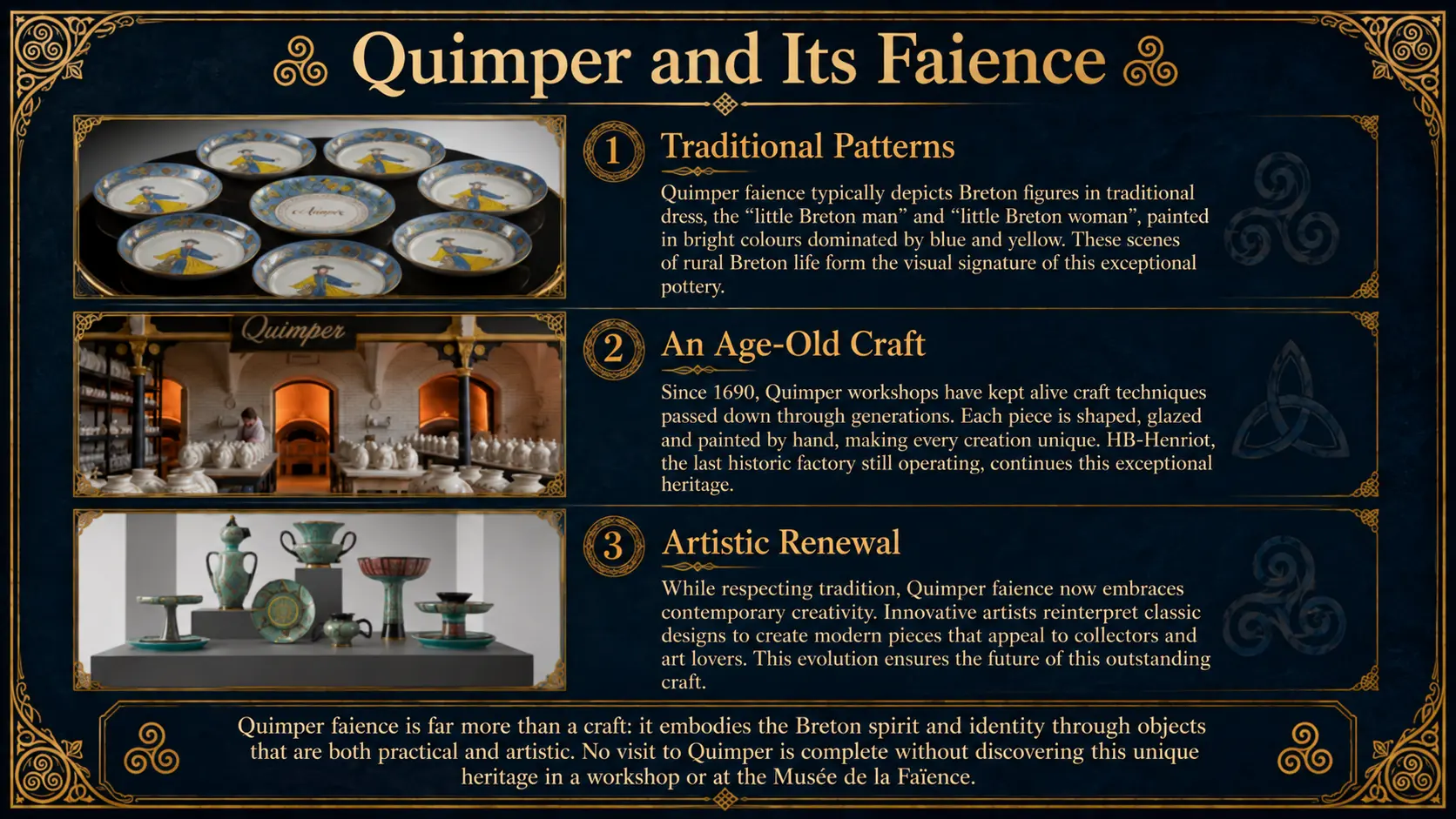 Quimper and Its Faience

Quimper

1 Traditional Patterns

Quimper faience typically depicts Breton figures in traditional dress, the “little Breton man” and “little Breton woman”, painted in bright colours dominated by blue and yellow. These scenes of rural Breton life form the visual signature of this exceptional pottery.

Quimper

2 An Age-Old Craft

Since 1690, Quimper workshops have kept alive craft techniques passed down through generations. Each piece is shaped, glazed and painted by hand, making every creation unique. HB-Henriot, the last historic factory still operating, continues this exceptional heritage.

3 Artistic Renewal

While respecting tradition, Quimper faience now embraces contemporary creativity. Innovative artists reinterpret classic designs to create modern pieces that appeal to collectors and art lovers. This evolution ensures the future of this outstanding craft.

Quimper faience is far more than a craft: it embodies the Breton spirit and identity through objects that are both practical and artistic. No visit to Quimper is complete without discovering this unique heritage in a workshop or at the Musée de la Faïence.